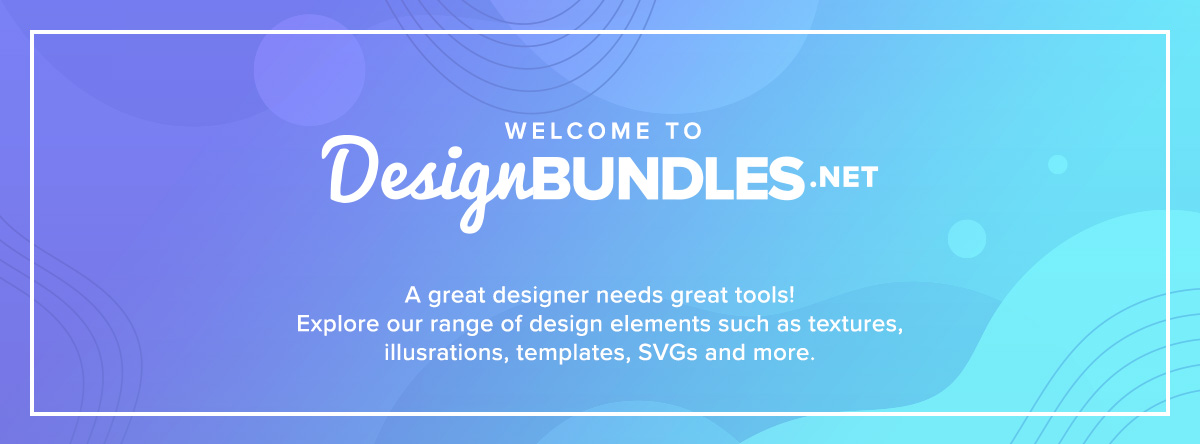 WELCOME TO
DesignBUNDLES.NET

A great designer needs great tools!
Explore our range of design elements such as textures, illusrations, templates, SVGs and more.